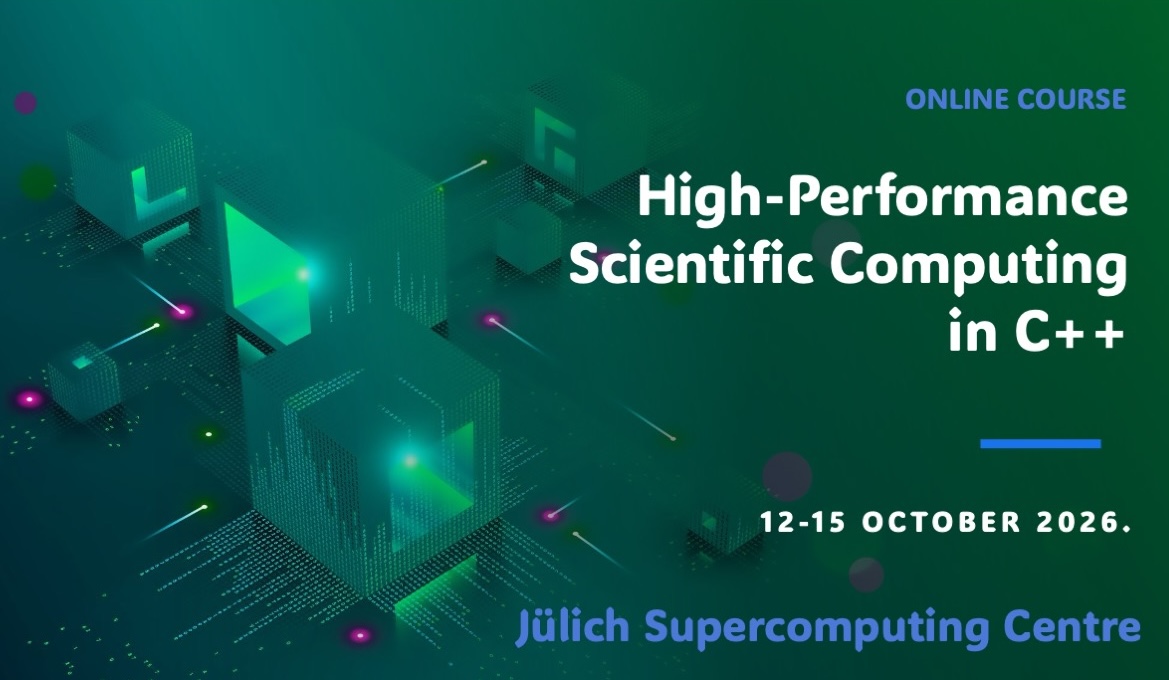 ONLINE COURSE

High-Performance
Scientific Computing
in C++

12-15 OCTOBER 2026.

Jülich Supercomputing Centre